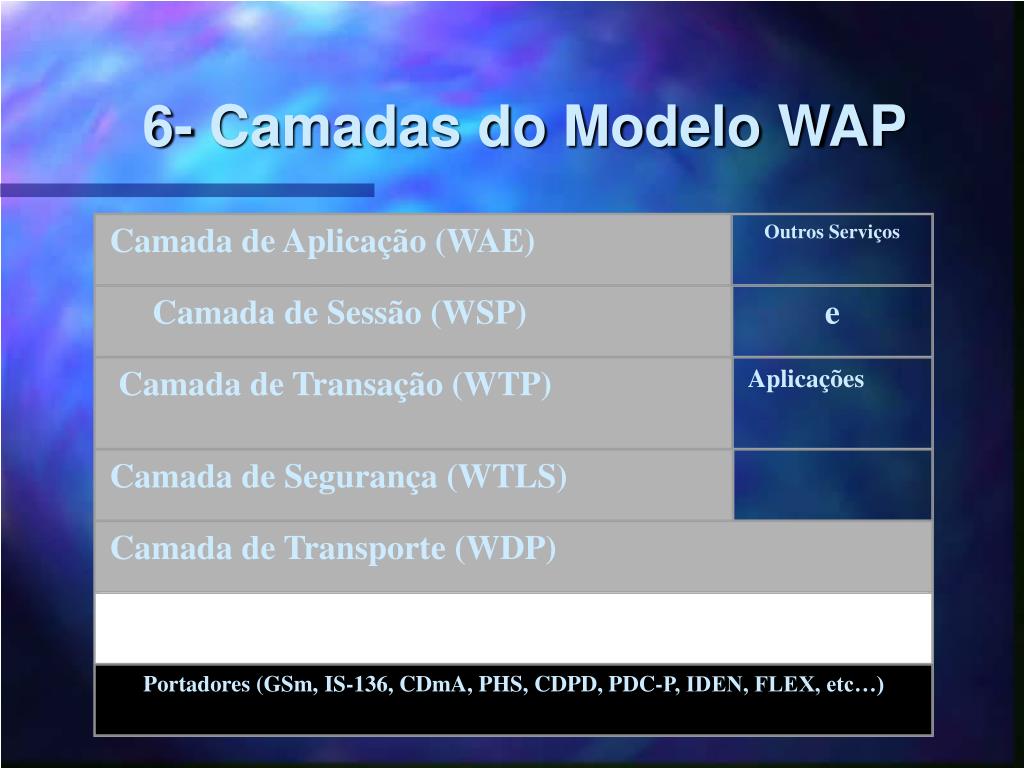 6- Camadas do Modelo WAP

| Camada de Aplicação (WAE) | Outros Serviços |
|---|---|
| Camada de Sessão (WSP) | e |
| Camada de Transação (WTP) | Aplicações |
| Camada de Segurança (WTLS) | |
| Camada de Transporte (WDP) | |
| | |
| Portadores (GSm, IS-136, CDmA, PHS, CDPD, PDC-P, IDEN, FLEX, etc…) | |